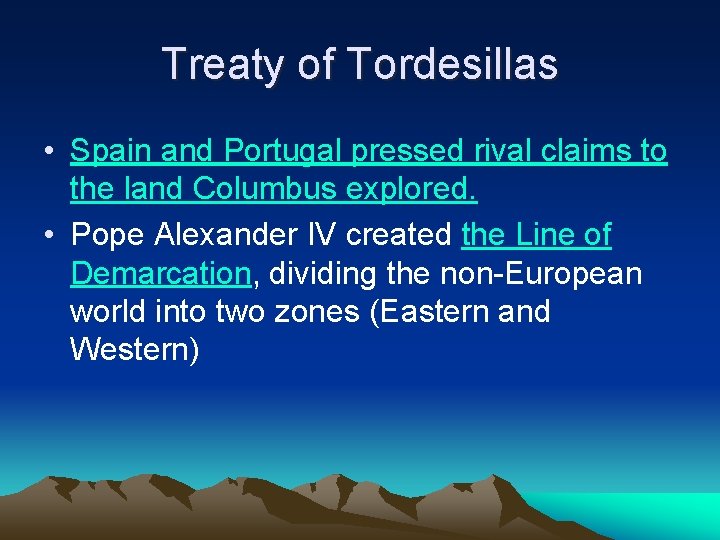 Treaty of Tordesillas

• Spain and Portugal pressed rival claims to the land Columbus explored.

• Pope Alexander IV created the Line of Demarcation, dividing the non-European world into two zones (Eastern and Western)